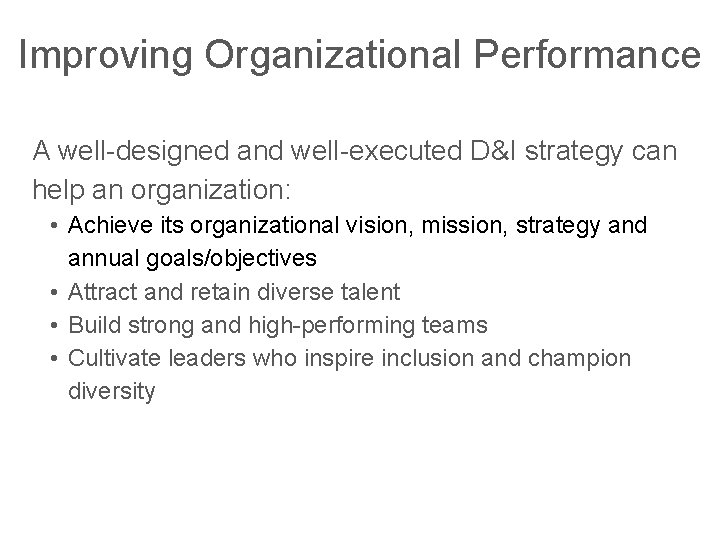 Improving Organizational Performance

A well-designed and well-executed D&I strategy can help an organization:

• Achieve its organizational vision, mission, strategy and annual goals/objectives
• Attract and retain diverse talent
• Build strong and high-performing teams
• Cultivate leaders who inspire inclusion and champion diversity